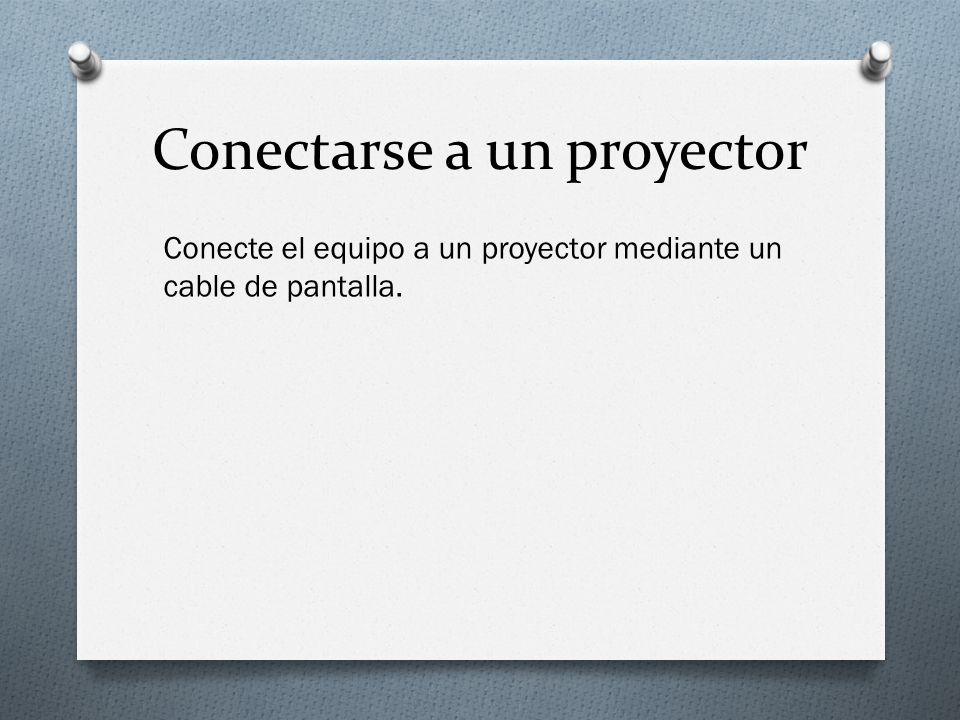 Conectarse a un proyector

Conecte el equipo a un proyector mediante un cable de pantalla.